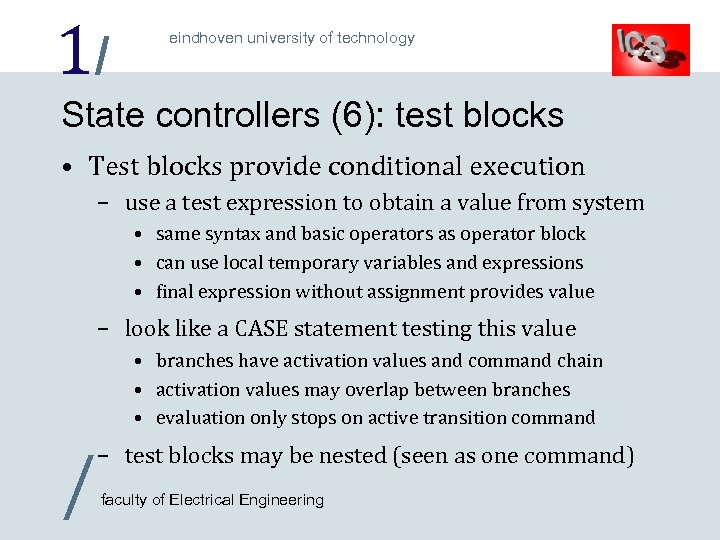 1/

eindhoven university of technology

ICS

State controllers (6): test blocks

• Test blocks provide conditional execution
  – use a test expression to obtain a value from system
    • same syntax and basic operators as operator block
    • can use local temporary variables and expressions
    • final expression without assignment provides value
  – look like a CASE statement testing this value
    • branches have activation values and command chain
    • activation values may overlap between branches
    • evaluation only stops on active transition command
  – test blocks may be nested (seen as one command)

/

faculty of Electrical Engineering